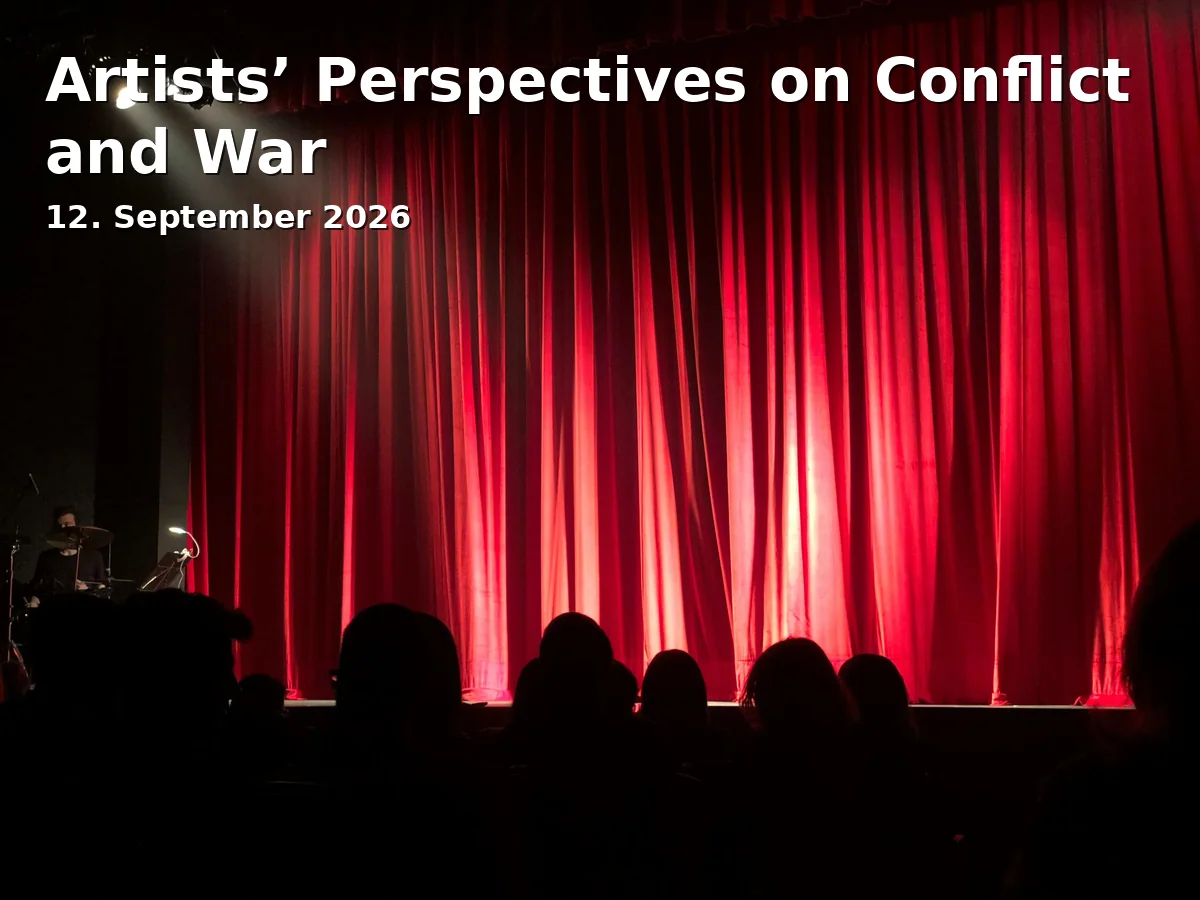 Artists’ Perspectives on Conflict and War
12. September 2026